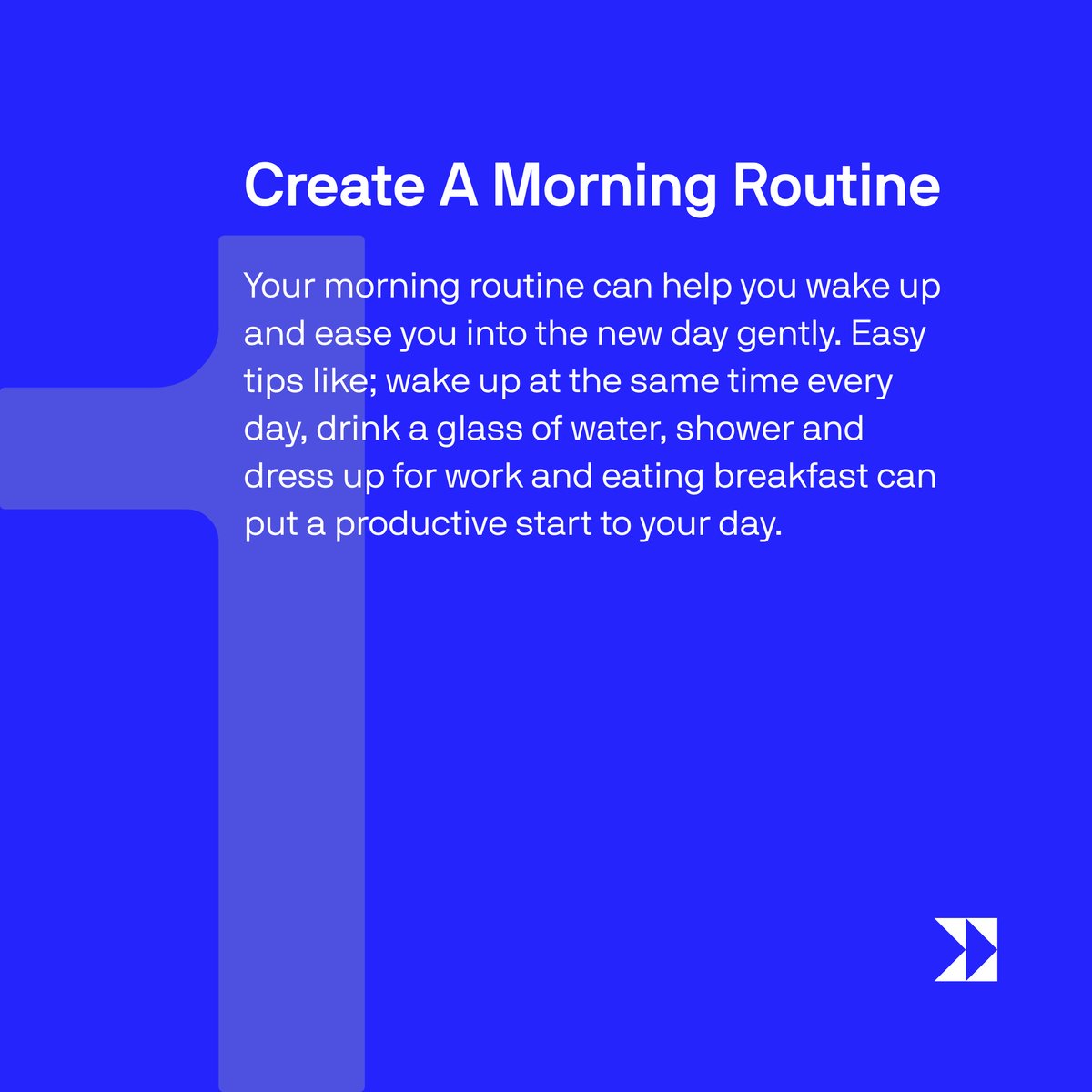 Create A Morning Routine

Your morning routine can help you wake up and ease you into the new day gently. Easy tips like; wake up at the same time every day, drink a glass of water, shower and dress up for work and eating breakfast can put a productive start to your day.